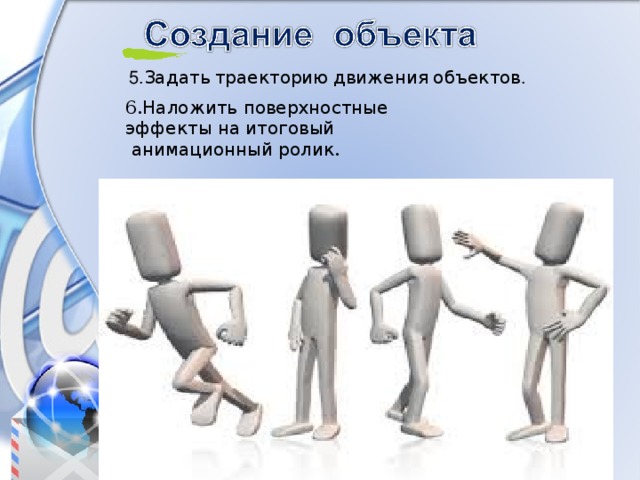 Создание объекта

5.Задать траекторию движения объектов.

6.Наложить поверхностные эффекты на итоговый анимационный ролик.